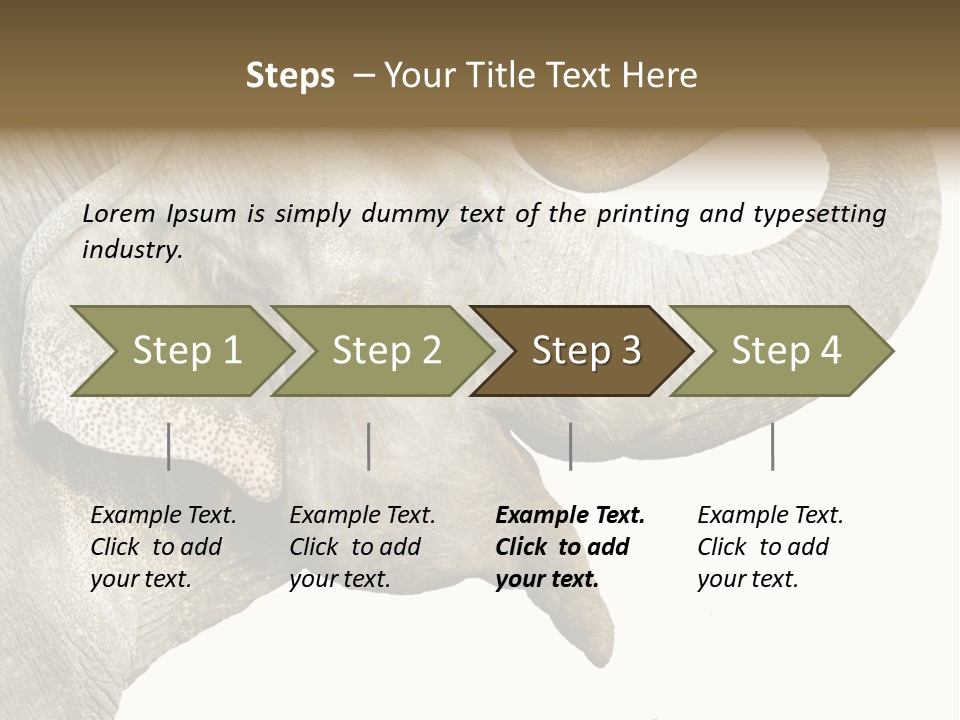 Steps – Your Title Text Here

Lorem Ipsum is simply dummy text of the printing and typesetting industry.

Step 1

Step 2

Step 3

Step 4

Example Text. Click to add your text.

Example Text. Click to add your text.

Example Text. Click to add your text.

Example Text. Click to add your text.